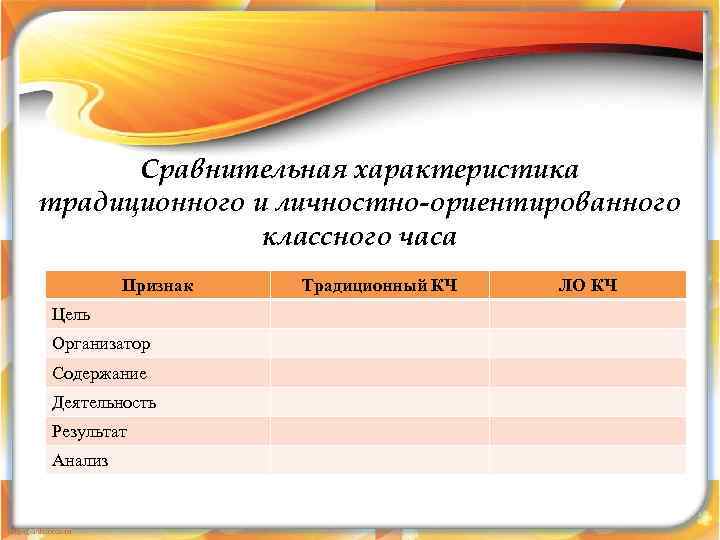 Сравнительная характеристика традиционного и личностно-ориентированного классного часа

| Признак | Традиционный КЧ | ЛО КЧ |
|---|---|---|
| Цель | | |
| Организатор | | |
| Содержание | | |
| Деятельность | | |
| Результат | | |
| Анализ | | |